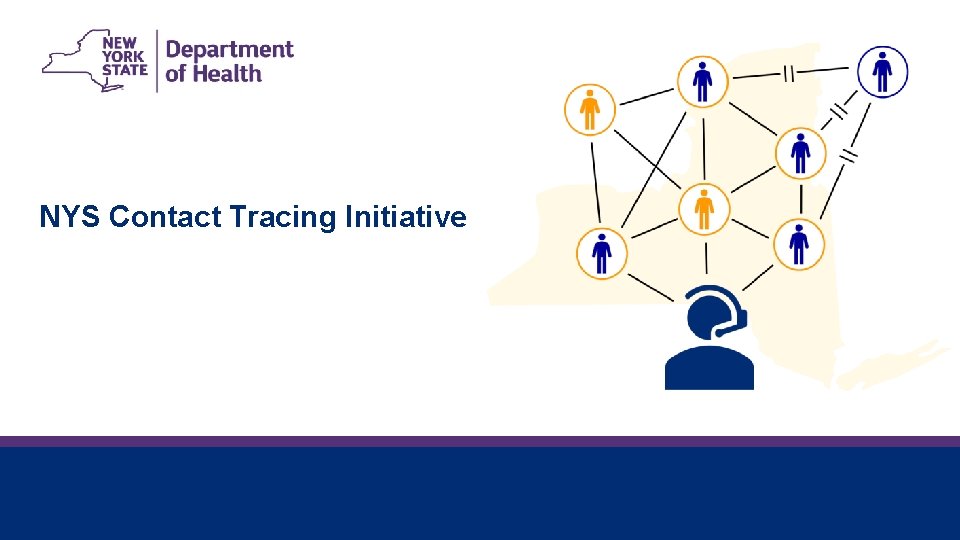 NEW YORK STATE Department of Health

NYS Contact Tracing Initiative